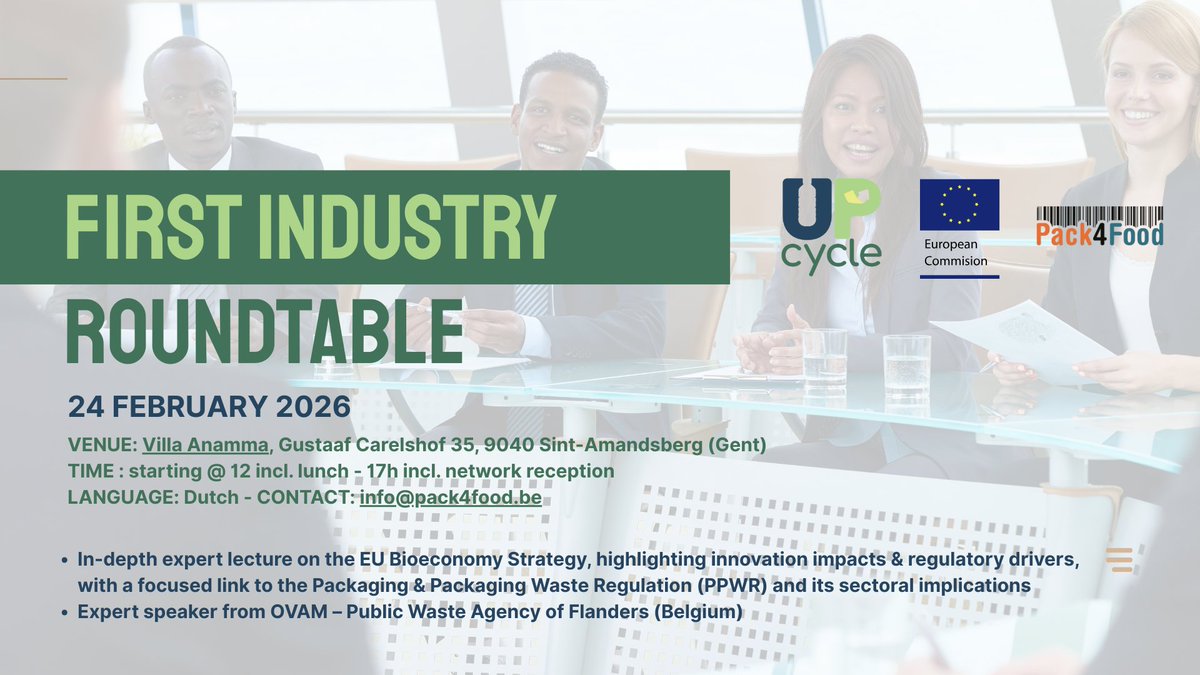 FIRST INDUSTRY ROUNDTABLE

UP cycle

European Commision

Pack4Food

24 FEBRUARY 2026

VENUE: Villa Anamma, Gustaaf Carelshof 35, 9040 Sint-Amandsberg (Gent)
TIME : starting @ 12 incl. lunch - 17h incl. network reception
LANGUAGE: Dutch - CONTACT: info@pack4food.be

• In-depth expert lecture on the EU Bioeconomy Strategy, highlighting innovation impacts & regulatory drivers, with a focused link to the Packaging & Packaging Waste Regulation (PPWR) and its sectoral implications
• Expert speaker from OVAM – Public Waste Agency of Flanders (Belgium)